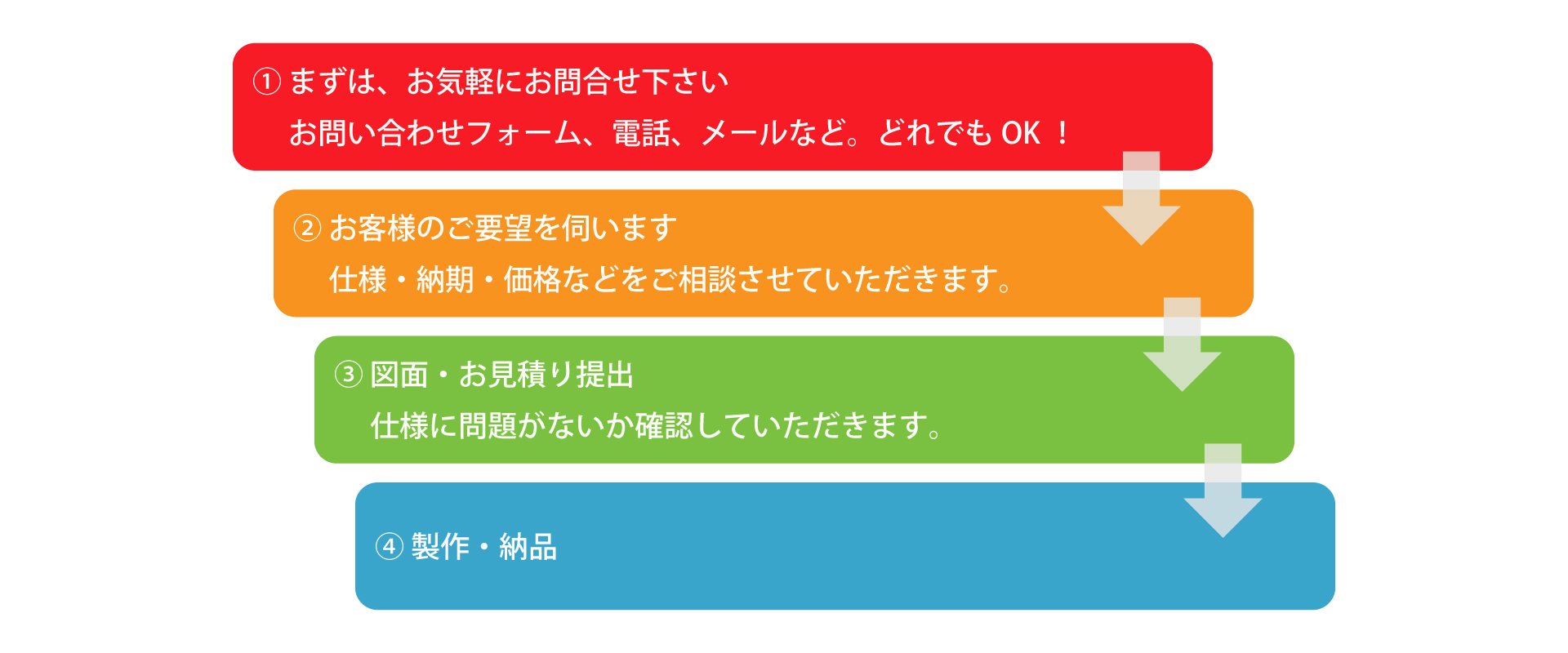 ① まずは、お気軽にお問合せ下さい
お問い合わせフォーム、電話、メールなど。どれでも OK ！

② お客様のご要望を伺います
仕様・納期・価格などをご相談させていただきます。

③ 図面・お見積り提出
仕様に問題がないか確認していただきます。

④ 製作・納品